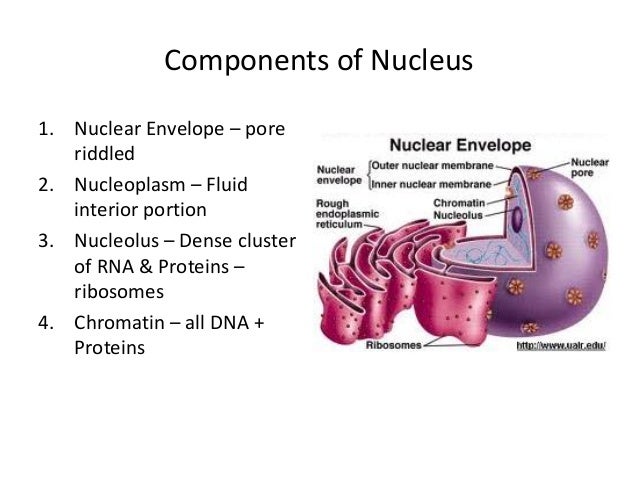 Components of Nucleus

1. Nuclear Envelope – pore riddled
2. Nucleoplasm – Fluid interior portion
3. Nucleolus – Dense cluster of RNA & Proteins – ribosomes
4. Chromatin – all DNA + Proteins

Nuclear Envelope

Nuclear envelope
Outer nuclear membrane
Inner nuclear membrane
Nuclear pore
Rough endoplasmic reticulum
Chromatin
Nucleolus
Ribosomes
http://www.ualr.edu/